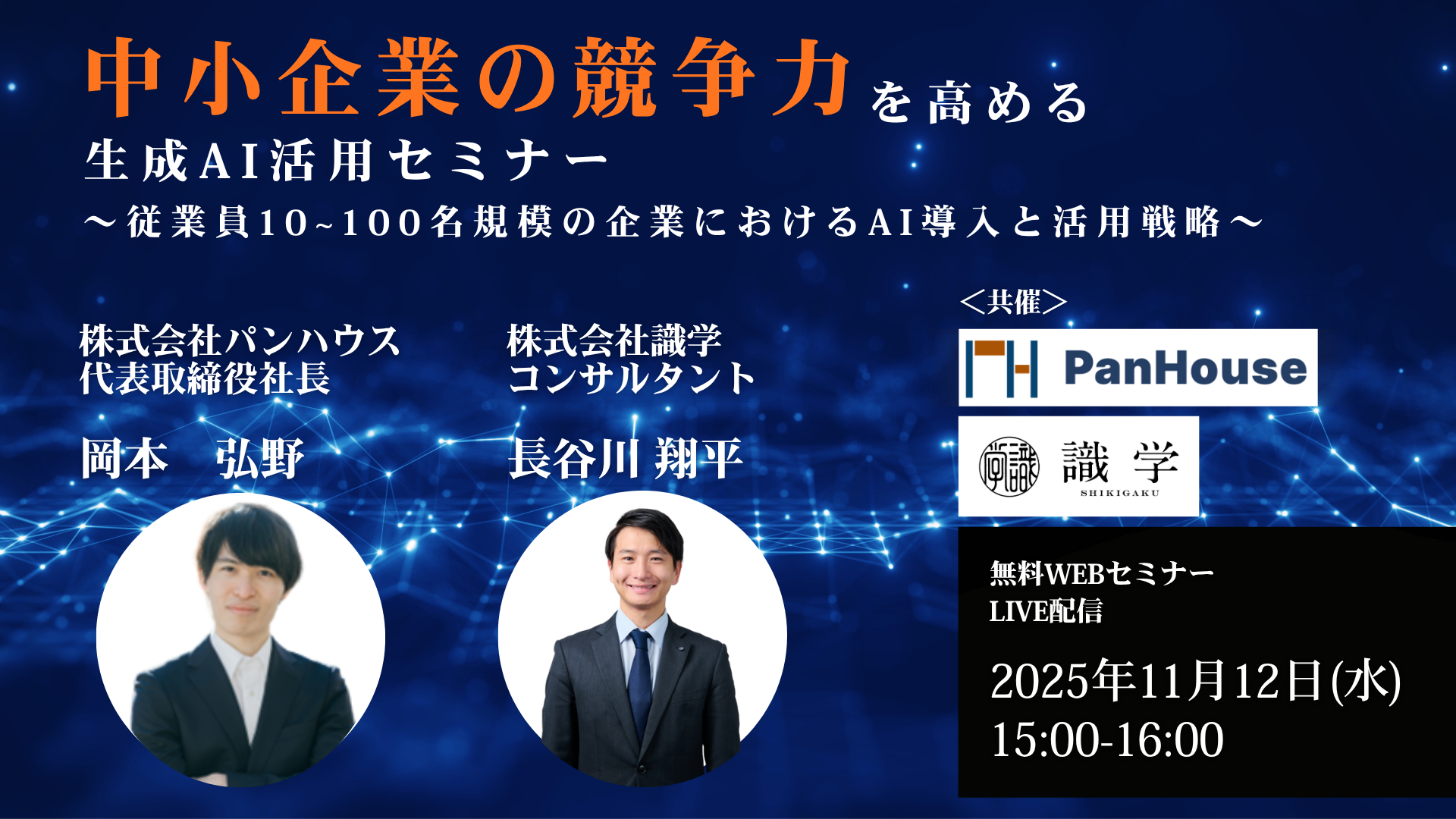 中小企業の競争力を高める
生成AI活用セミナー
～従業員10~100名規模の企業におけるAI導入と活用戦略～

株式会社パンハウス
代表取締役社長

岡本　弘野

株式会社識学
コンサルタント

長谷川 翔平

＜共催＞

PanHouse

識学
SHIKIGAKU

無料WEBセミナー
LIVE配信

2025年11月12日(水)
15:00-16:00